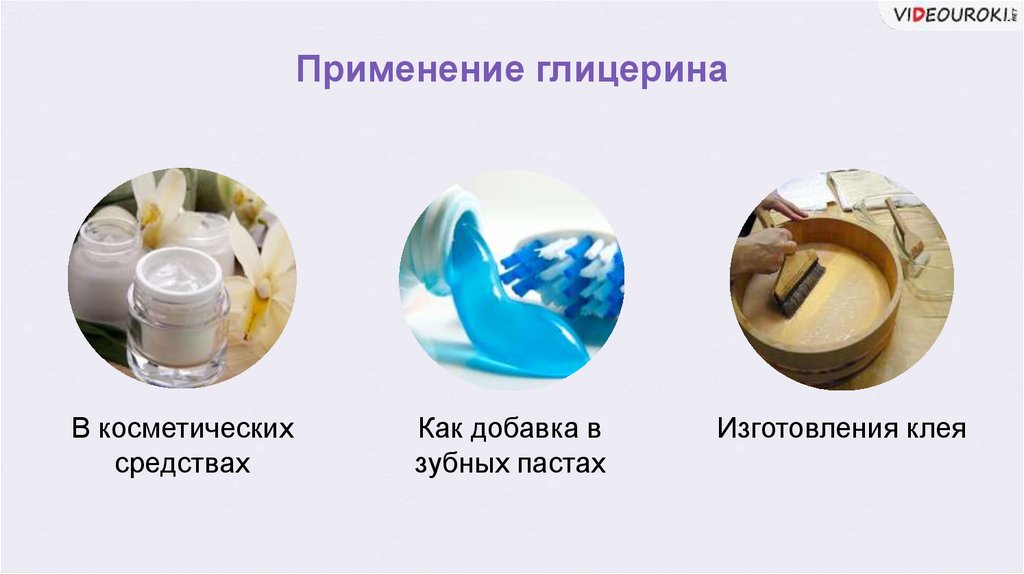 VIDEOUROKI.NET

Применение глицерина

В косметических средствах

Как добавка в зубных пастах

Изготовления клея